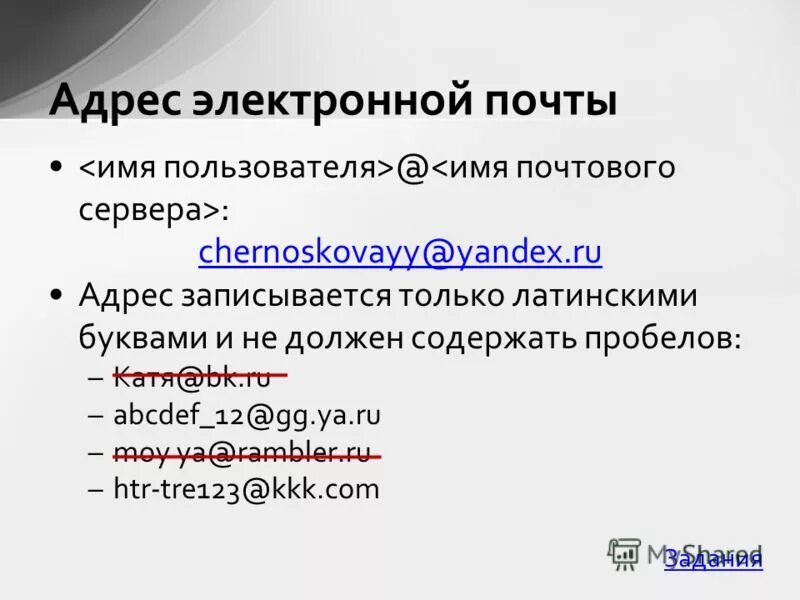 Адрес электронной почты

• <имя пользователя>@<имя почтового сервера>:
chernoskovayy@yandex.ru

• Адрес записывается только латинскими буквами и не должен содержать пробелов:
– Катя@bk.ru
– abcdef_12@gg.ya.ru
– moy ya@rambler.ru
– htr-tre123@kkk.com

MyShared
Задания